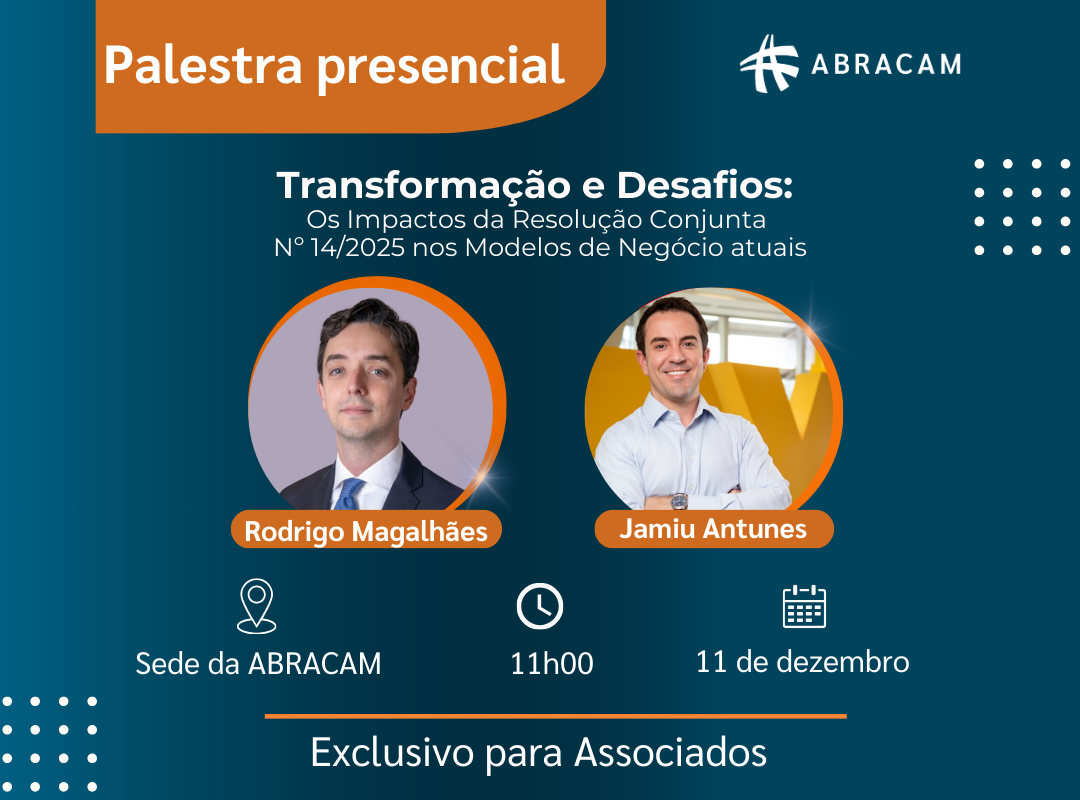 Palestra presencial

ABRACAM

Transformação e Desafios:
Os Impactos da Resolução Conjunta
Nº 14/2025 nos Modelos de Negócio atuais

Rodrigo Magalhães

Jamiu Antunes

Sede da ABRACAM

11h00

11 de dezembro

Exclusivo para Associados